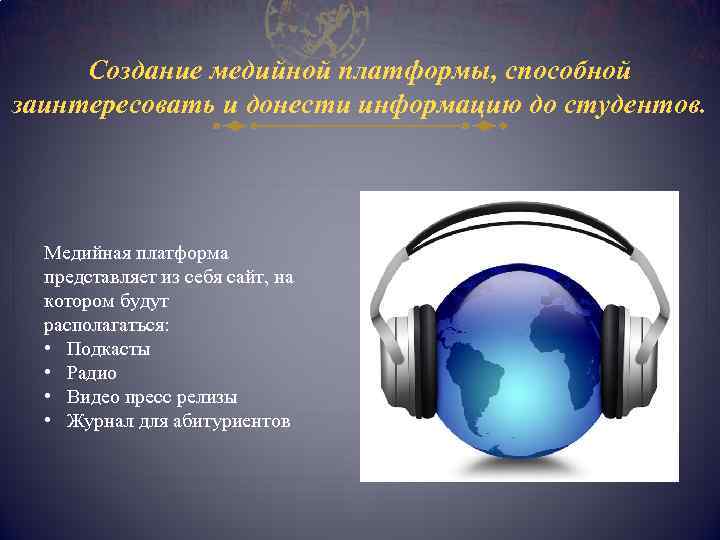 Создание медийной платформы, способной заинтересовать и донести информацию до студентов.

Медийная платформа представляет из себя сайт, на котором будут располагаться:
• Подкасты
• Радио
• Видео пресс релизы
• Журнал для абитуриентов